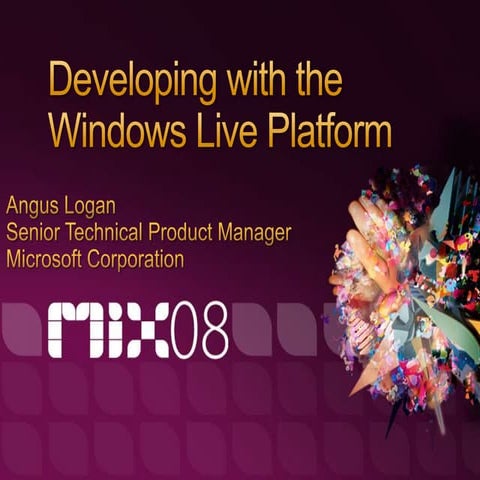 Developing with the Windows Live Platform

Angus Logan
Senior Technical Product Manager
Microsoft Corporation

MIX08